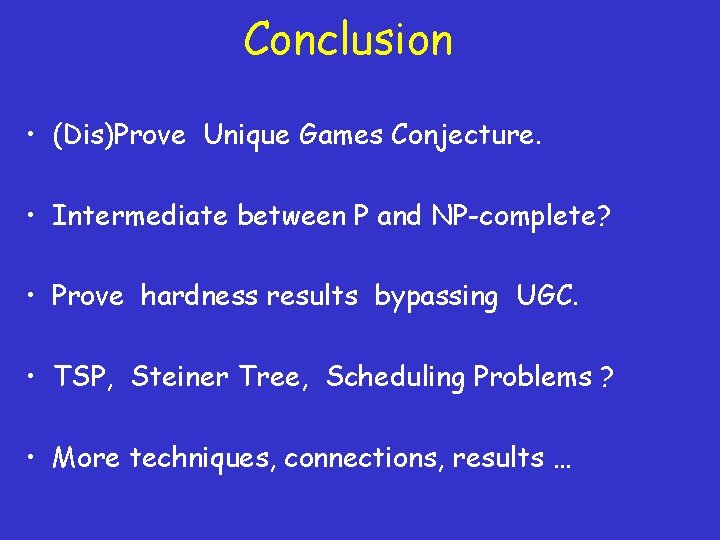 Conclusion

• (Dis)Prove Unique Games Conjecture.

• Intermediate between P and NP-complete?

• Prove hardness results bypassing UGC.

• TSP, Steiner Tree, Scheduling Problems ?

• More techniques, connections, results …